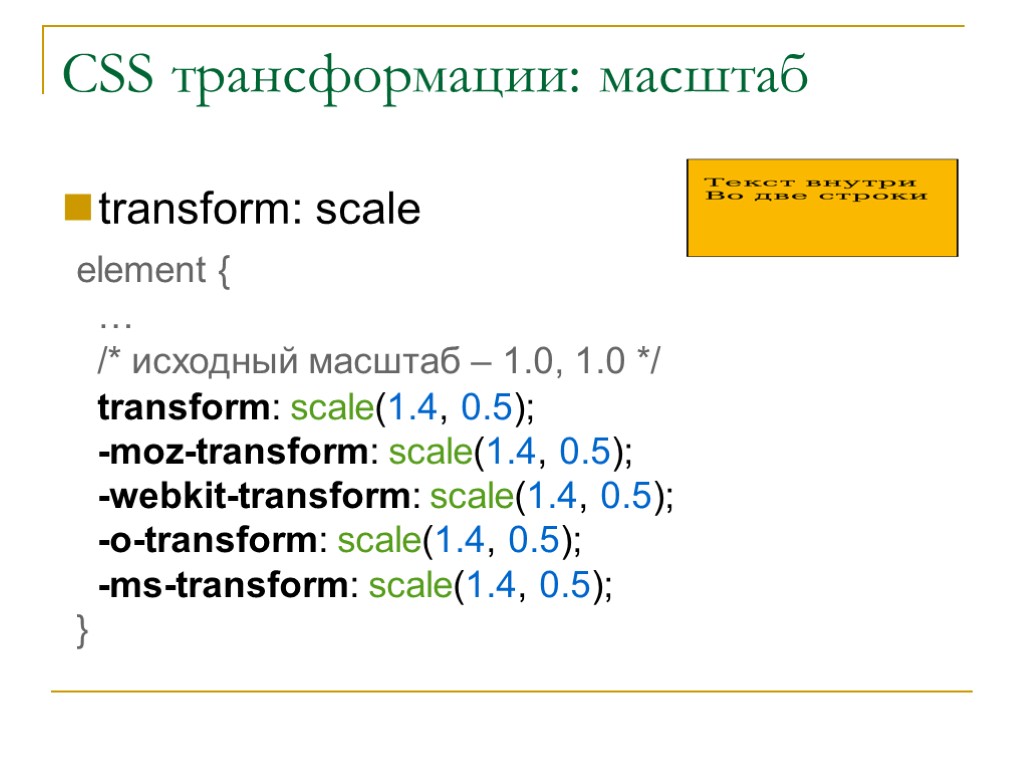 CSS трансформации: масштаб

transform: scale

Текст внутри
Во две строки

element {
…
/* исходный масштаб – 1.0, 1.0 */
transform: scale(1.4, 0.5);
-moz-transform: scale(1.4, 0.5);
-webkit-transform: scale(1.4, 0.5);
-o-transform: scale(1.4, 0.5);
-ms-transform: scale(1.4, 0.5);
}